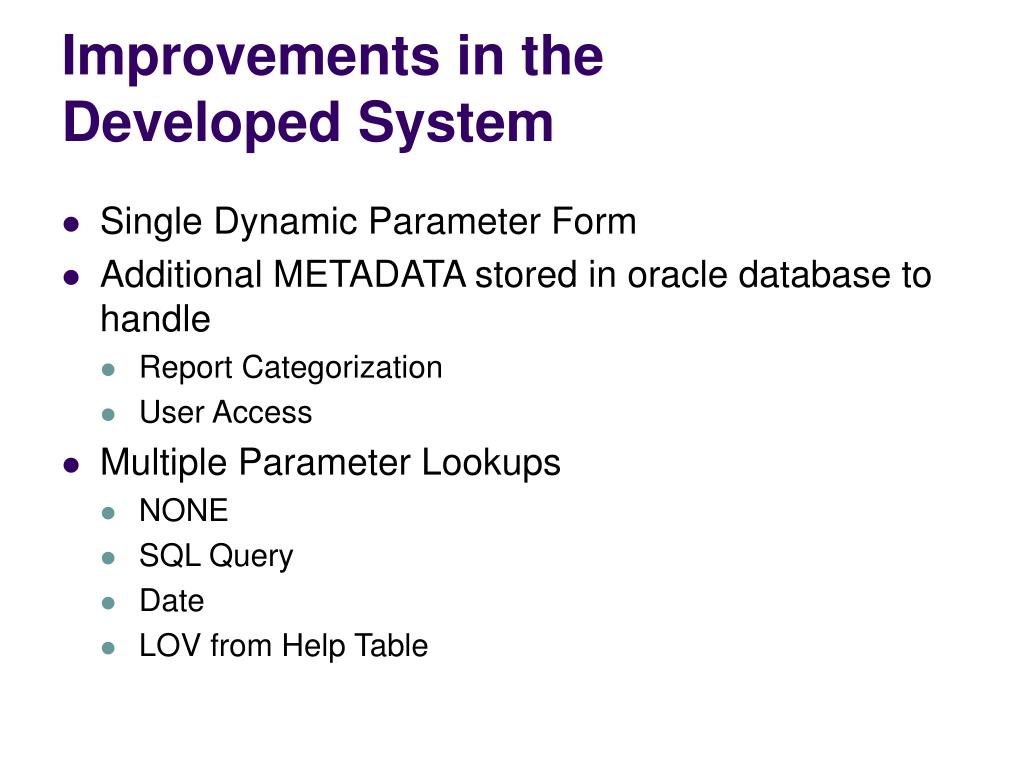 Improvements in the Developed System

- Single Dynamic Parameter Form
- Additional METADATA stored in oracle database to handle
  - Report Categorization
  - User Access
- Multiple Parameter Lookups
  - NONE
  - SQL Query
  - Date
  - LOV from Help Table